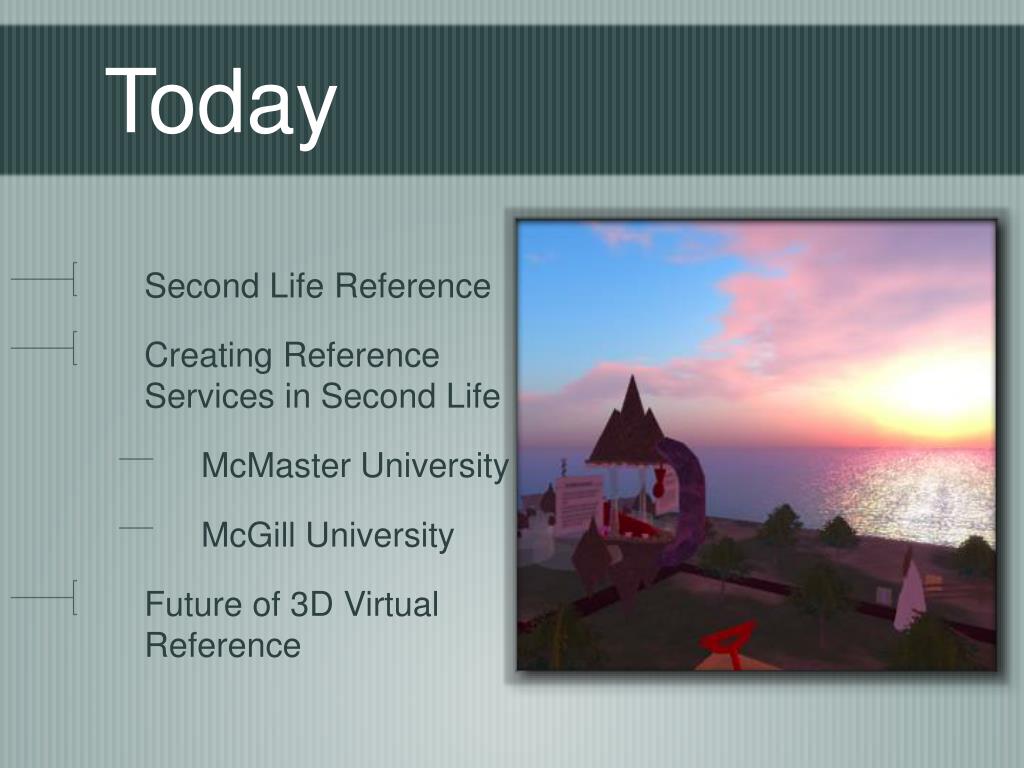 Today

Second Life Reference

Creating Reference Services in Second Life

McMaster University

McGill University

Future of 3D Virtual Reference